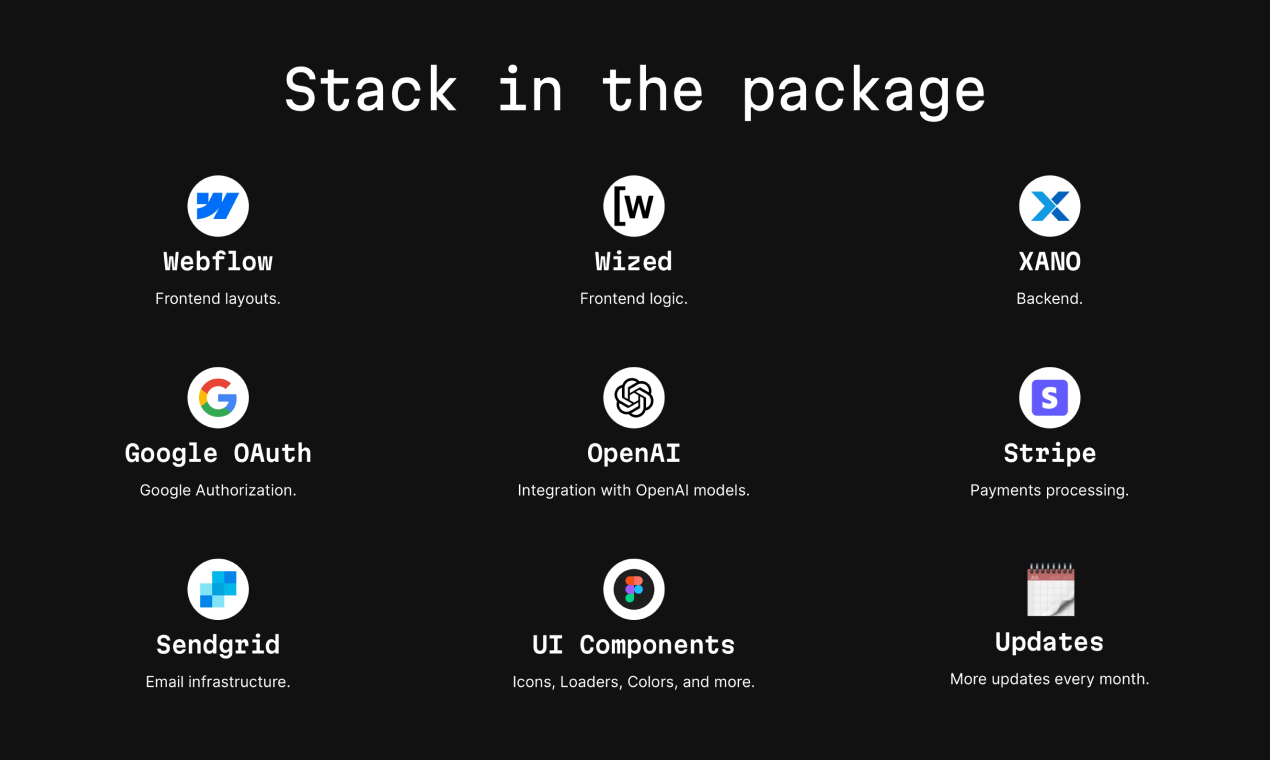 Stack in the package

Webflow
Frontend layouts.

Wized
Frontend logic.

XANO
Backend.

Google OAuth
Google Authorization.

OpenAI
Integration with OpenAI models.

Stripe
Payments processing.

Sendgrid
Email infrastructure.

UI Components
Icons, Loaders, Colors, and more.

Updates
More updates every month.